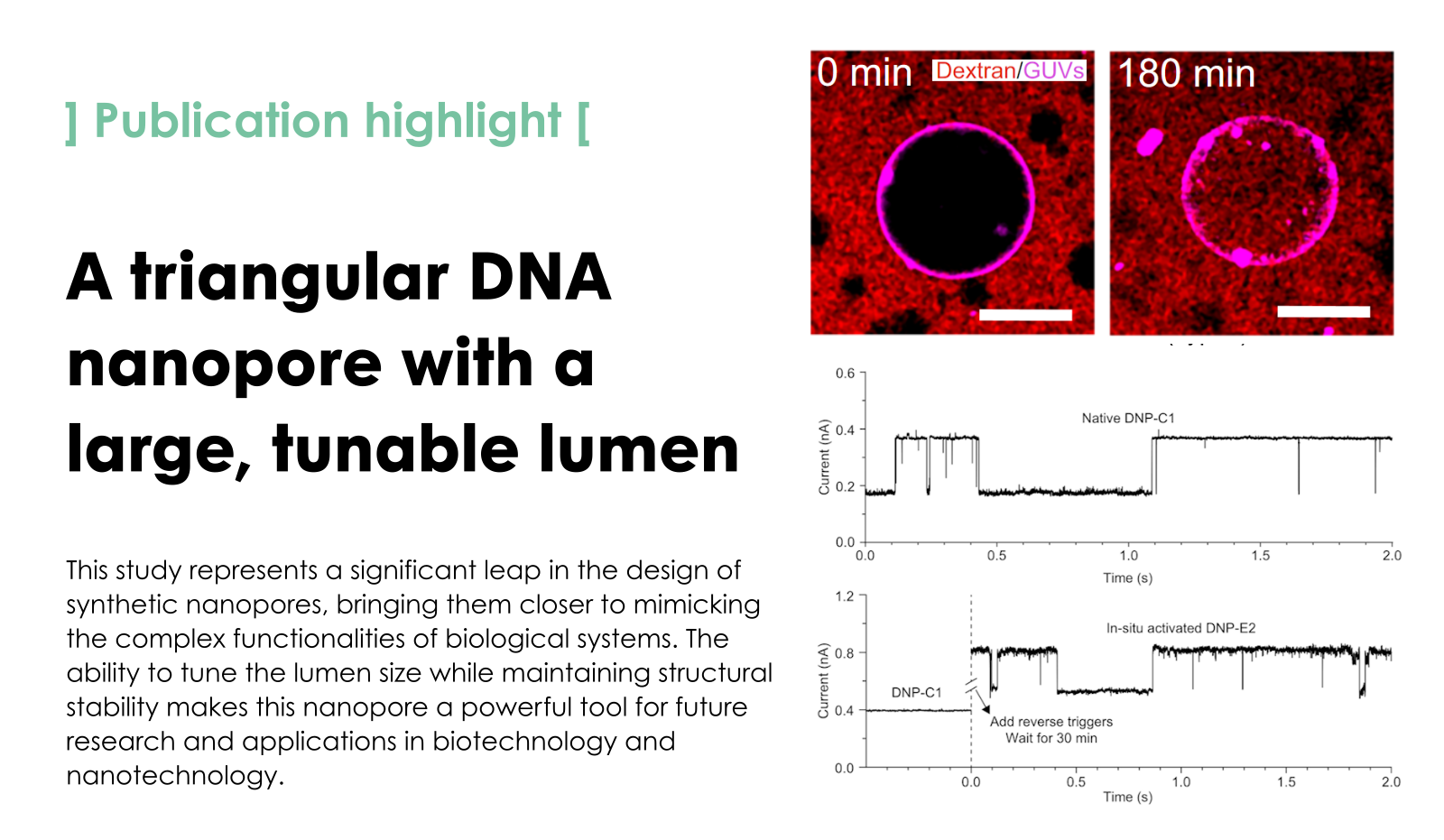 ] Publication highlight [

A triangular DNA nanopore with a large, tunable lumen

This study represents a significant leap in the design of synthetic nanopores, bringing them closer to mimicking the complex functionalities of biological systems. The ability to tune the lumen size while maintaining structural stability makes this nanopore a powerful tool for future research and applications in biotechnology and nanotechnology.

0 min Dextran/GUVs

180 min

0.6
0.4
0.2
0.0
Current (nA)
Native DNP-C1
0.0 0.5 1.0 1.5 2.0
Time (s)

1.2
0.8
0.4
0.0
Current (nA)
In-situ activated DNP-E2
DNP-C1
Add reverse triggers
Wait for 30 min
0.0 0.5 1.0 1.5 2.0
Time (s)